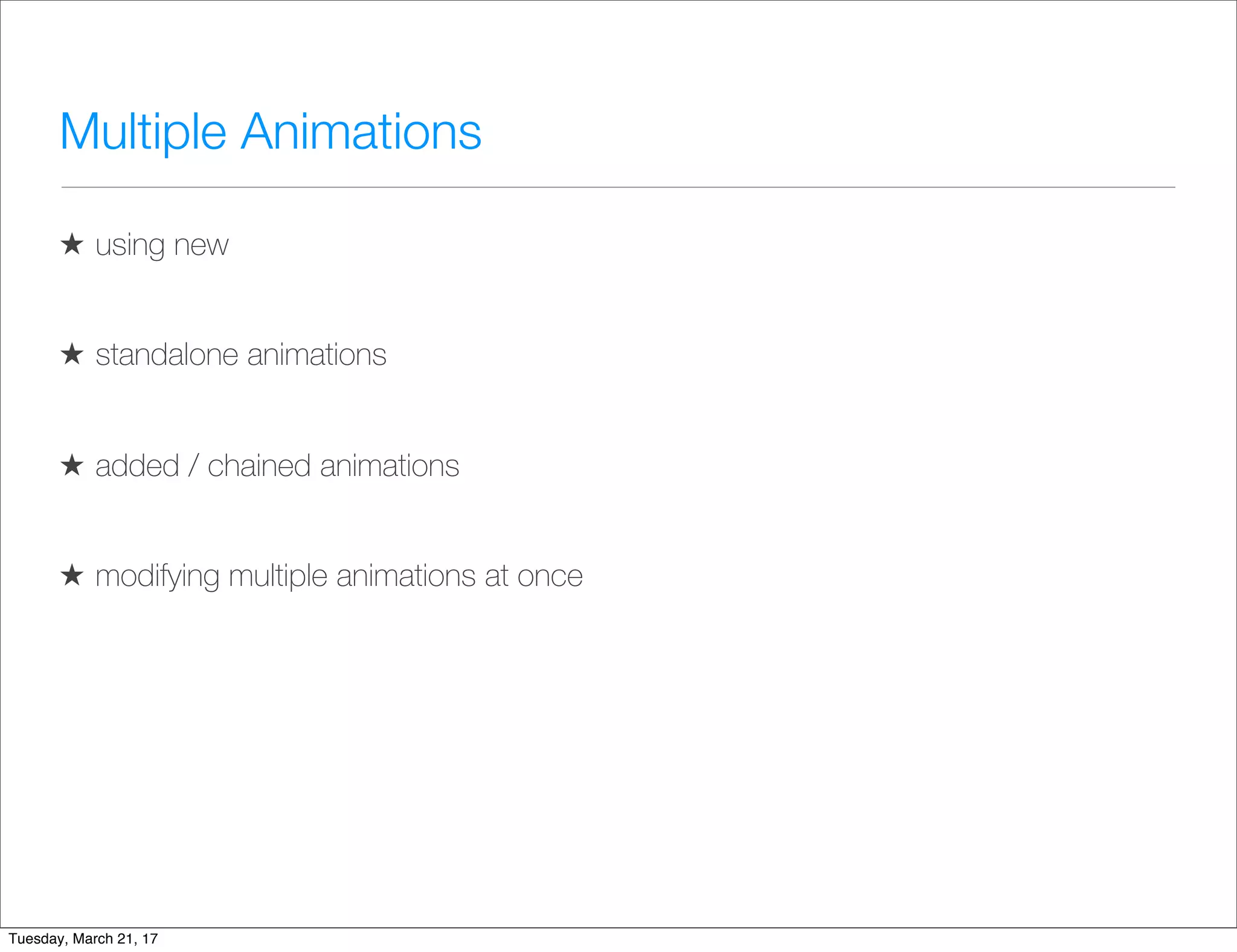 Multiple Animations

★ using new

★ standalone animations

★ added / chained animations

★ modifying multiple animations at once

Tuesday, March 21, 17